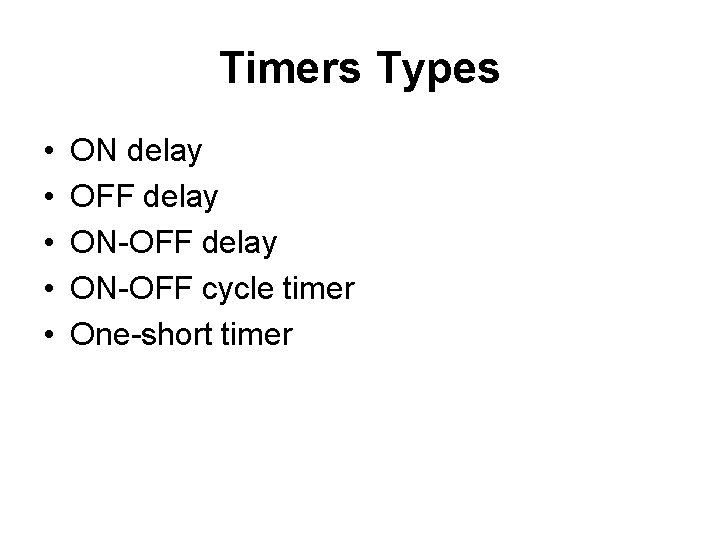 Timers Types

• ON delay
• OFF delay
• ON-OFF delay
• ON-OFF cycle timer
• One-short timer